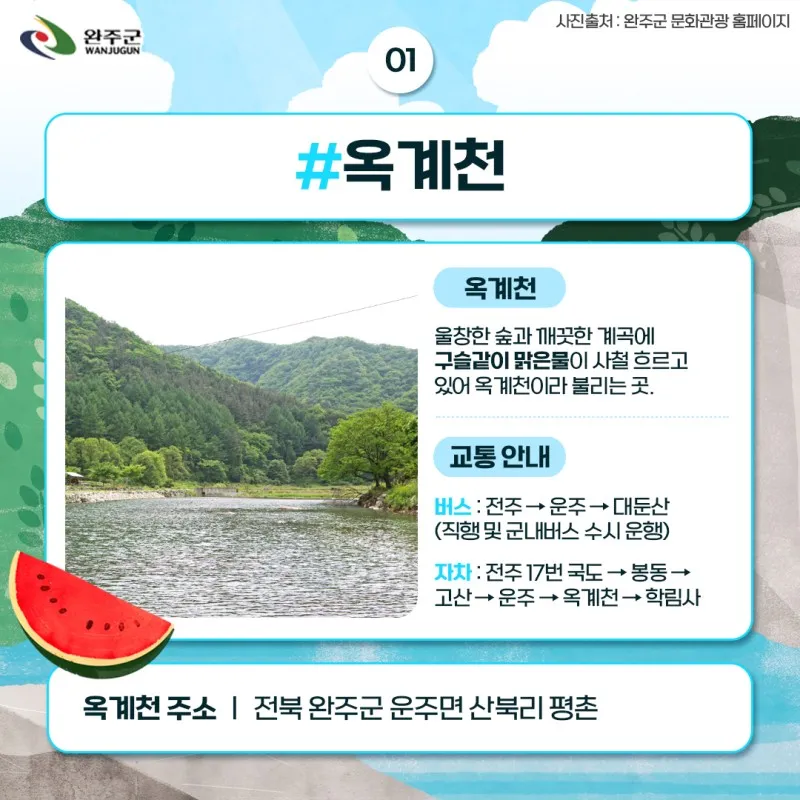 완주군
WANJUGUN

사진출처 : 완주군 문화관광 홈페이지

01

#옥계천

옥계천

울창한 숲과 깨끗한 계곡에 구슬같이 맑은물이 사철 흐르고 있어 옥계천이라 불리는 곳.

교통 안내

버스 : 전주 → 운주 → 대둔산 (직행 및 군내버스 수시 운행)

자차 : 전주 17번 국도 → 봉동 → 고산 → 운주 → 옥계천 → 학림사

옥계천 주소 | 전북 완주군 운주면 산북리 평촌